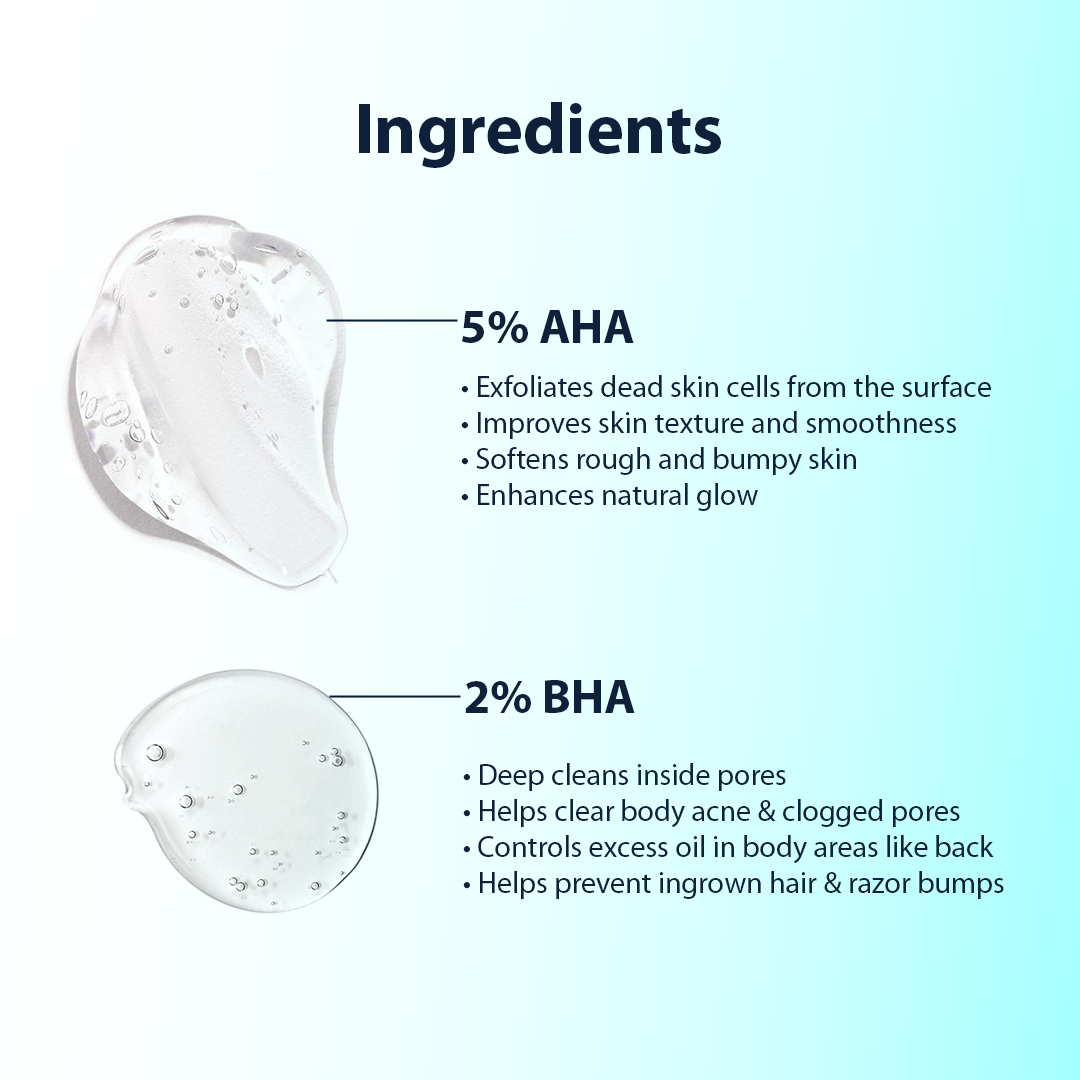 Ingredients

5% AHA

• Exfoliates dead skin cells from the surface
• Improves skin texture and smoothness
• Softens rough and bumpy skin
• Enhances natural glow

2% BHA

• Deep cleans inside pores
• Helps clear body acne & clogged pores
• Controls excess oil in body areas like back
• Helps prevent ingrown hair & razor bumps